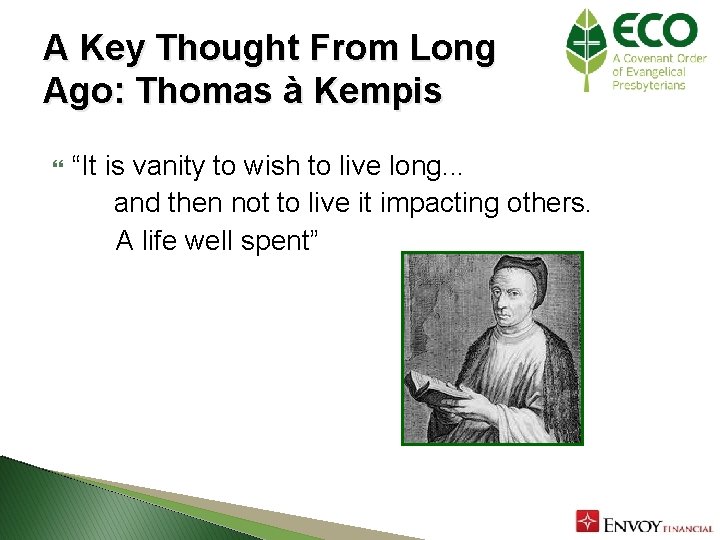 A Key Thought From Long Ago: Thomas à Kempis

ECO
A Covenant Order of Evangelical Presbyterians

“It is vanity to wish to live long...
and then not to live it impacting others.
A life well spent”

ENVOY FINANCIAL